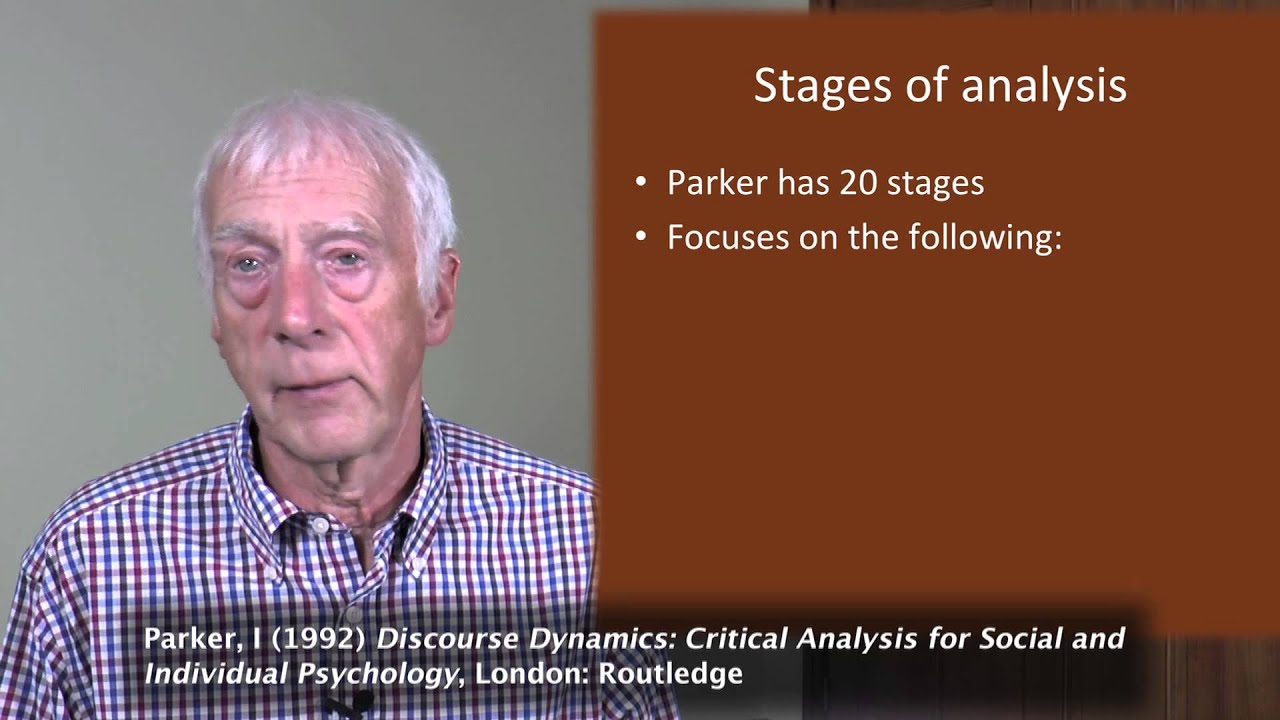 Stages of analysis

• Parker has 20 stages
• Focuses on the following:

Parker, I (1992) Discourse Dynamics: Critical Analysis for Social and Individual Psychology, London: Routledge